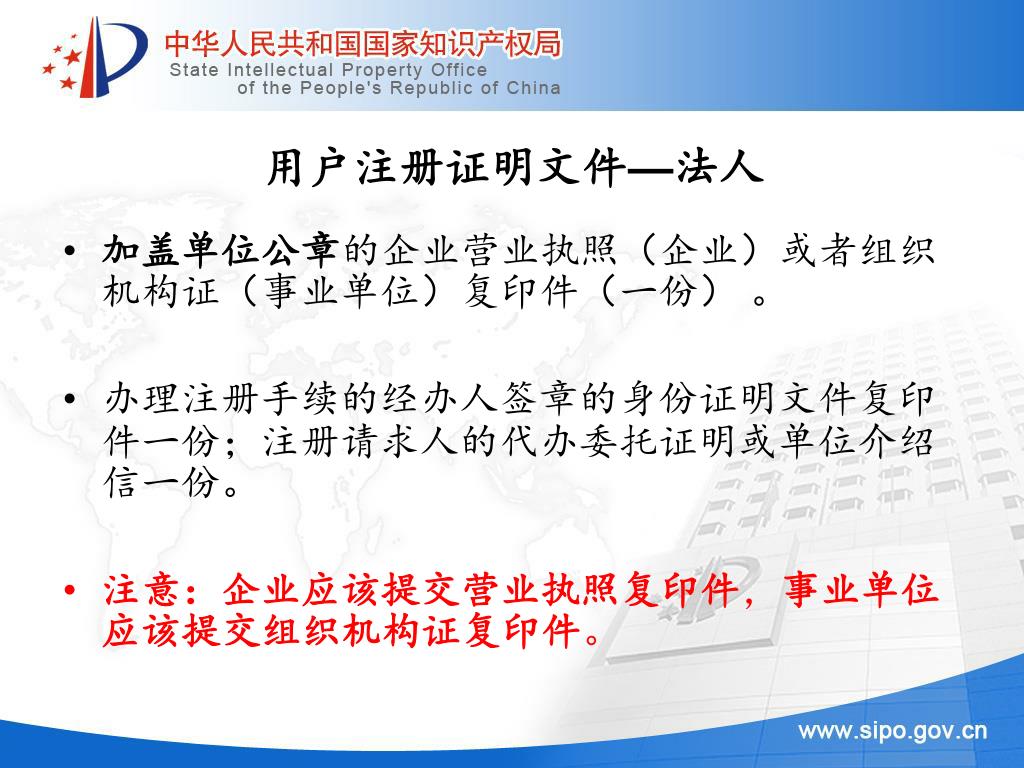 中华人民共和国国家知识产权局
State Intellectual Property Office of the People's Republic of China

用户注册证明文件—法人

• 加盖单位公章的企业营业执照（企业）或者组织机构证（事业单位）复印件（一份）。

• 办理注册手续的经办人签章的身份证明文件复印件一份；注册请求人的代办委托证明或单位介绍信一份。

• 注意：企业应该提交营业执照复印件，事业单位应该提交组织机构证复印件。

www.sipo.gov.cn